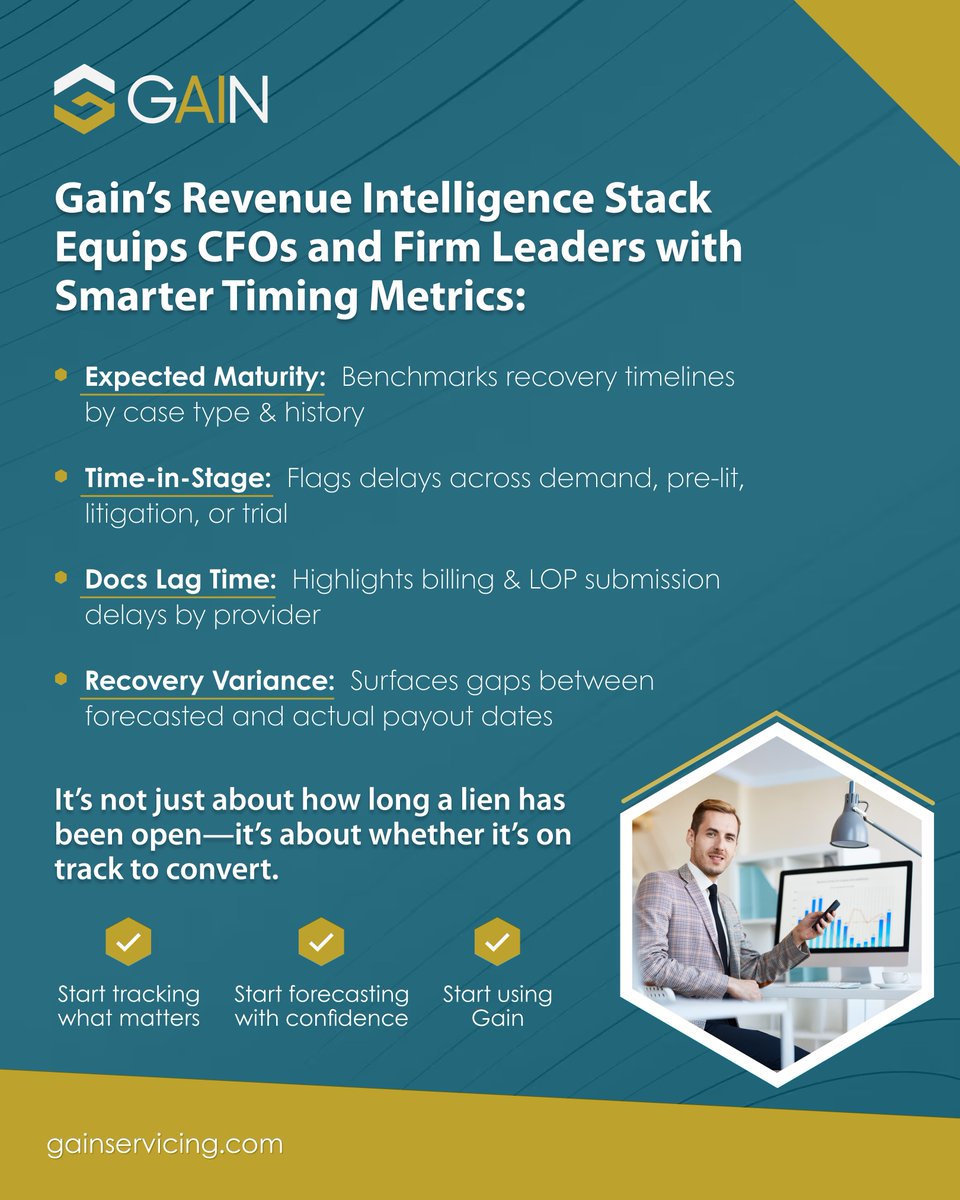 GAIN

Gain's Revenue Intelligence Stack Equips CFOs and Firm Leaders with Smarter Timing Metrics:

Expected Maturity: Benchmarks recovery timelines by case type & history

Time-in-Stage: Flags delays across demand, pre-lit, litigation, or trial

Docs Lag Time: Highlights billing & LOP submission delays by provider

Recovery Variance: Surfaces gaps between forecasted and actual payout dates

It's not just about how long a lien has been open—it's about whether it's on track to convert.

Start tracking what matters

Start forecasting with confidence

Start using Gain

gainservicing.com